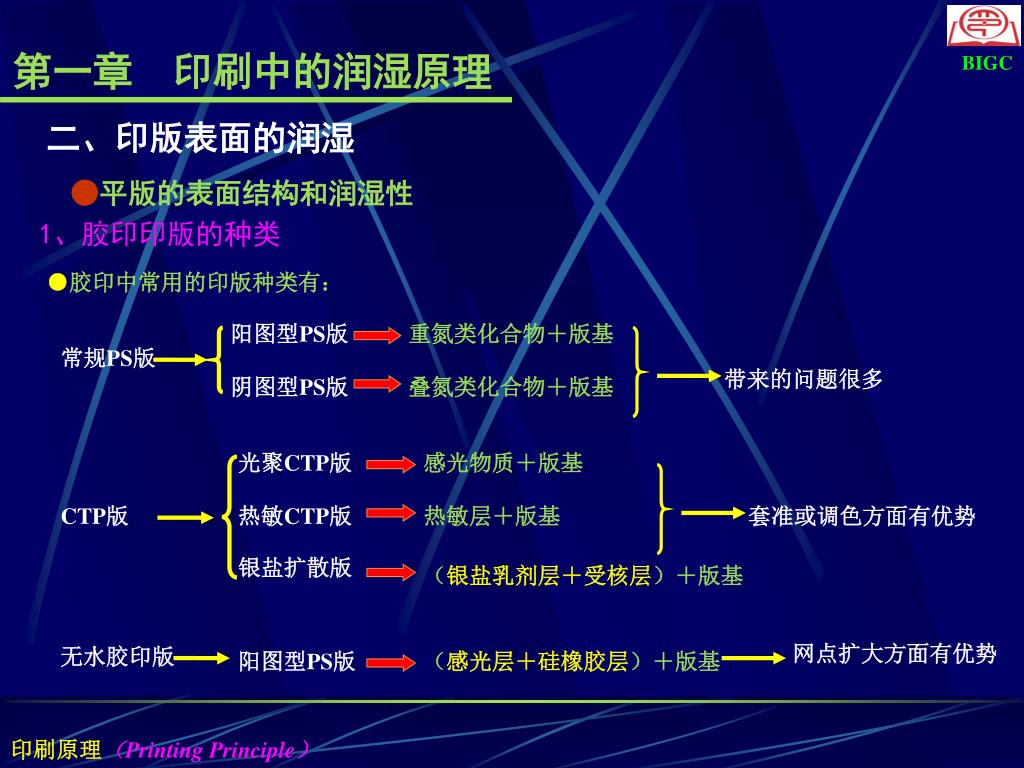 BIGC

第一章　印刷中的润湿原理

二、印版表面的润湿

●平版的表面结构和润湿性

1、胶印印版的种类

●胶印中常用的印版种类有：

常规PS版

阳图型PS版　重氮类化合物＋版基

阴图型PS版　叠氮类化合物＋版基

带来的问题很多

CTP版

光聚CTP版　感光物质＋版基

热敏CTP版　热敏层＋版基

银盐扩散版　（银盐乳剂层＋受核层）＋版基

套准或调色方面有优势

无水胶印版　阳图型PS版　（感光层＋硅橡胶层）＋版基　网点扩大方面有优势

印刷原理（Printing Principle）